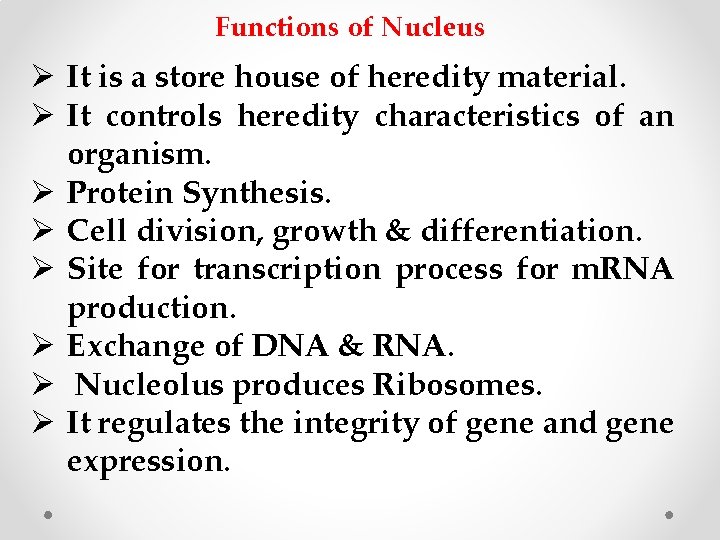 Functions of Nucleus

➢ It is a store house of heredity material.
➢ It controls heredity characteristics of an organism.
➢ Protein Synthesis.
➢ Cell division, growth & differentiation.
➢ Site for transcription process for mRNA production.
➢ Exchange of DNA & RNA.
➢ Nucleolus produces Ribosomes.
➢ It regulates the integrity of gene and gene expression.